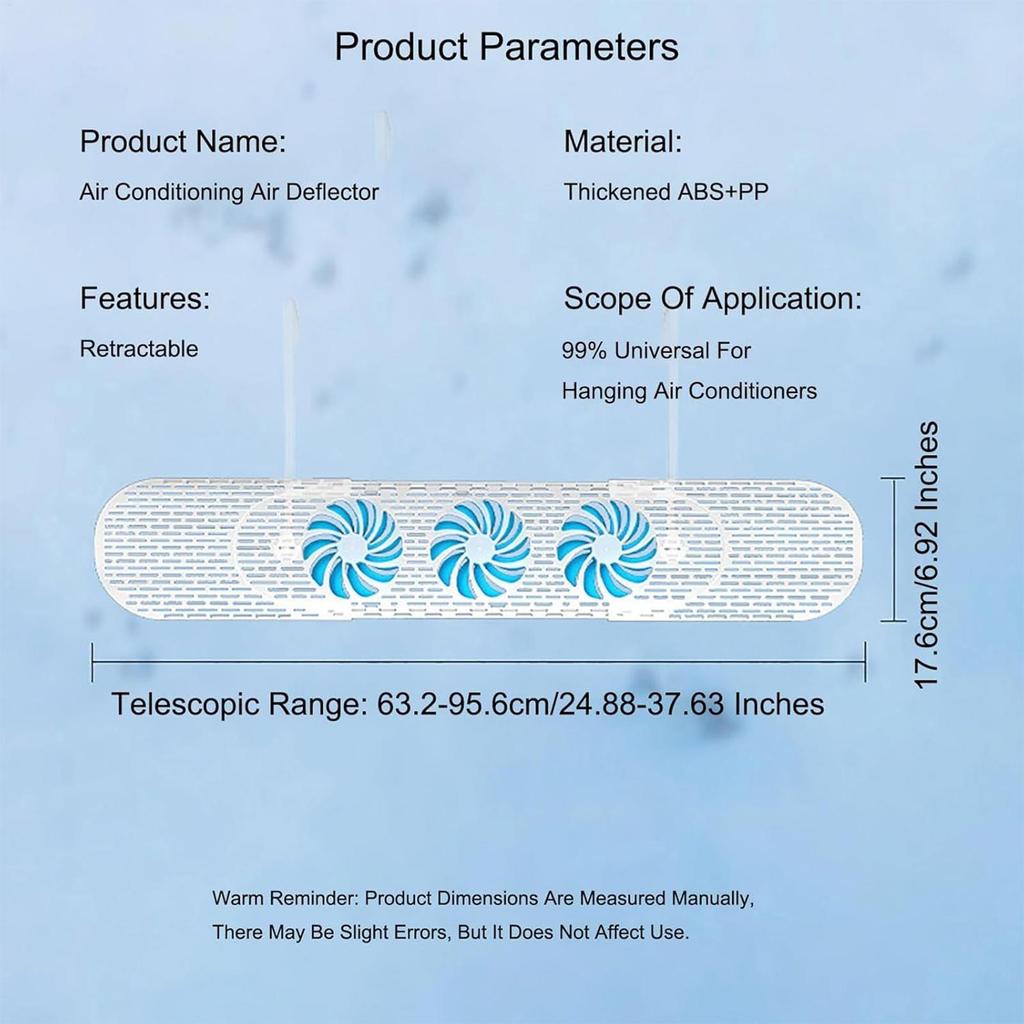 Product Parameters

Product Name:

Air Conditioning Air Deflector

Material:

Thickened ABS+PP

Features:

Retractable

Scope Of Application:

99% Universal For Hanging Air Conditioners

17.6cm/6.92 Inches

Telescopic Range: 63.2-95.6cm/24.88-37.63 Inches

Warm Reminder: Product Dimensions Are Measured Manually, There May Be Slight Errors, But It Does Not Affect Use.